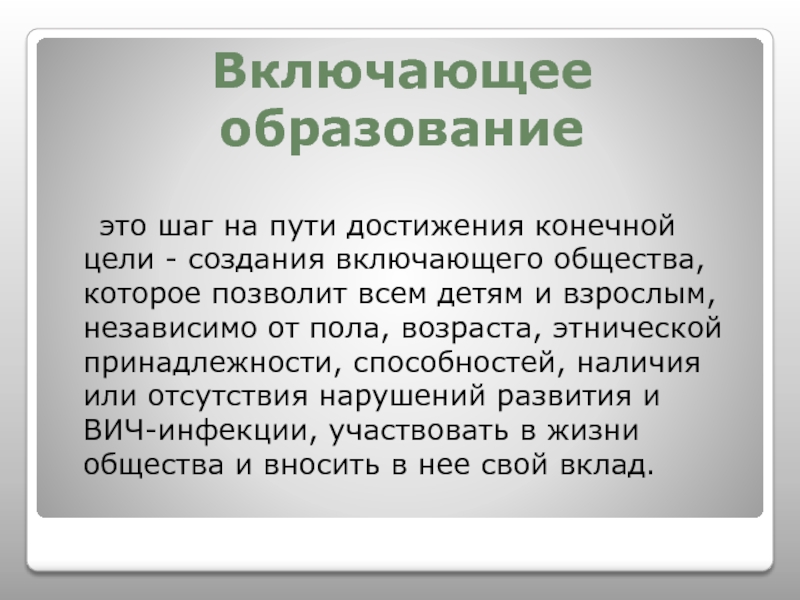 Включающее образование

это шаг на пути достижения конечной цели - создания включающего общества, которое позволит всем детям и взрослым, независимо от пола, возраста, этнической принадлежности, способностей, наличия или отсутствия нарушений развития и ВИЧ-инфекции, участвовать в жизни общества и вносить в нее свой вклад.